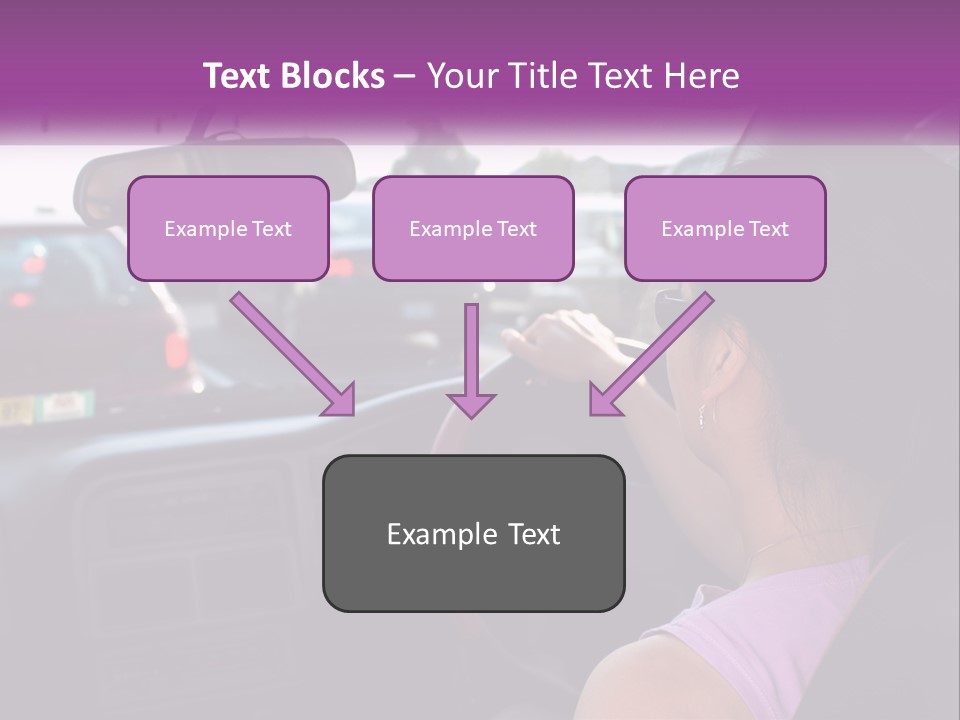 Text Blocks – Your Title Text Here

Example Text

Example Text

Example Text

Example Text